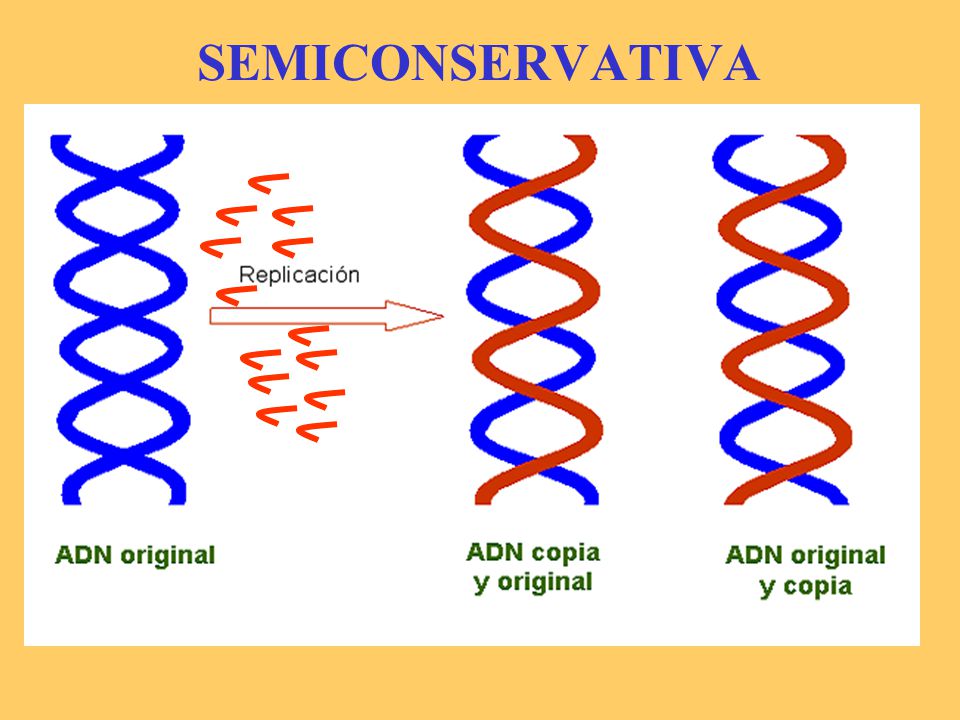 SEMICONSERVATIVA

Replicación

ADN original

ADN copia y original

ADN original y copia